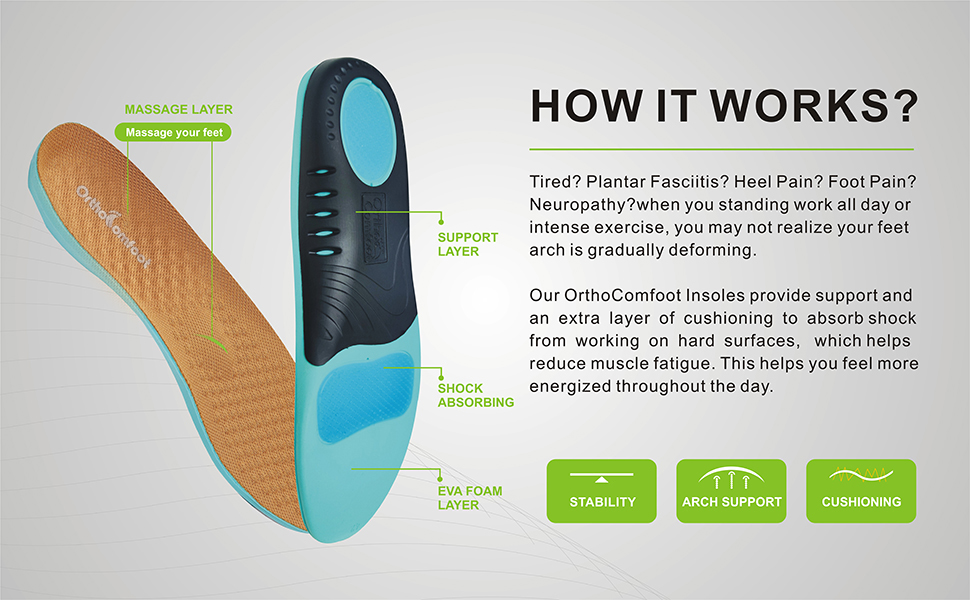 MASSAGE LAYER

Massage your feet

OrthoComfoot

SUPPORT LAYER

SHOCK ABSORBING

EVA FOAM LAYER

HOW IT WORKS?

Tired? Plantar Fasciitis? Heel Pain? Foot Pain? Neuropathy?when you standing work all day or intense exercise, you may not realize your feet arch is gradually deforming.

Our OrthoComfoot Insoles provide support and an extra layer of cushioning to absorb shock from working on hard surfaces, which helps reduce muscle fatigue. This helps you feel more energized throughout the day.

STABILITY

ARCH SUPPORT

CUSHIONING